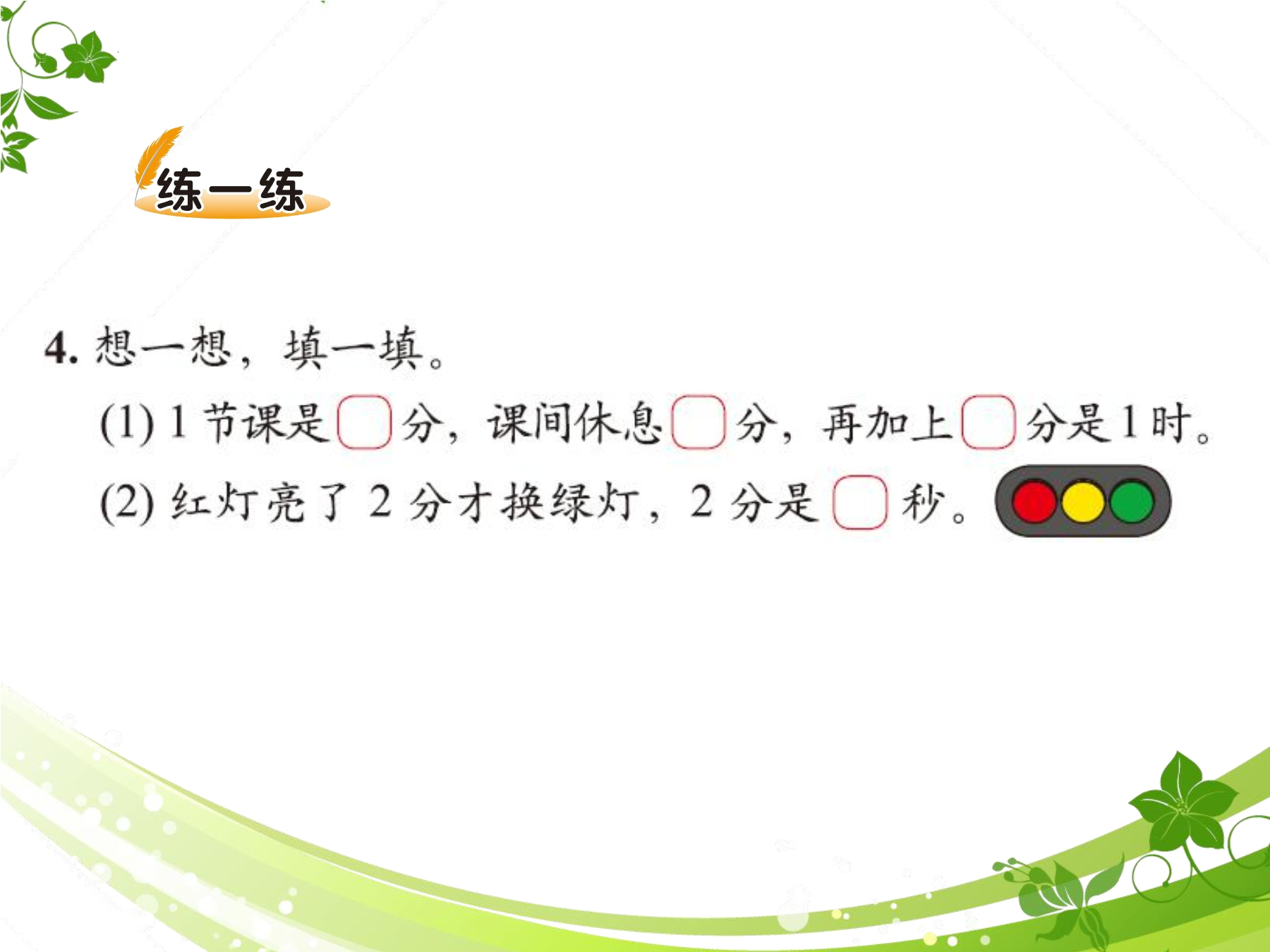 练一练

4. 想一想，填一填。

(1) 1 节课是□分，课间休息□分，再加上□分是 1 时。

(2) 红灯亮了 2 分才换绿灯，2 分是□秒。